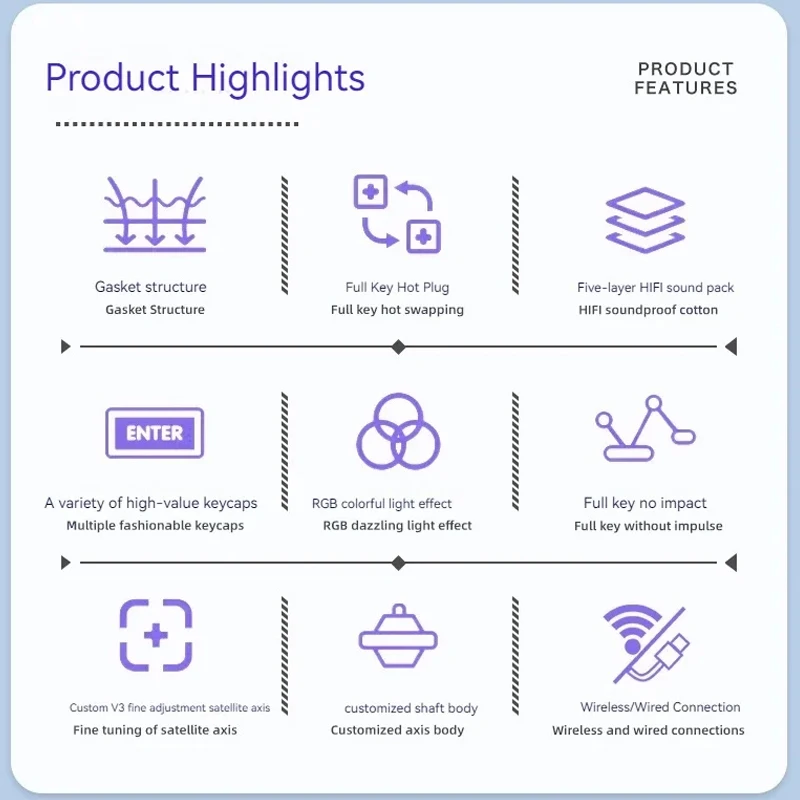 Product Highlights

PRODUCT FEATURES

Gasket structure
Gasket Structure

Full Key Hot Plug
Full key hot swapping

Five-layer HIFI sound pack
HIFI soundproof cotton

ENTER

A variety of high-value keycaps
Multiple fashionable keycaps

RGB colorful light effect
RGB dazzling light effect

Full key no impact
Full key without impulse

Custom V3 fine adjustment satellite axis
Fine tuning of satellite axis

customized shaft body
Customized axis body

Wireless/Wired Connection
Wireless and wired connections